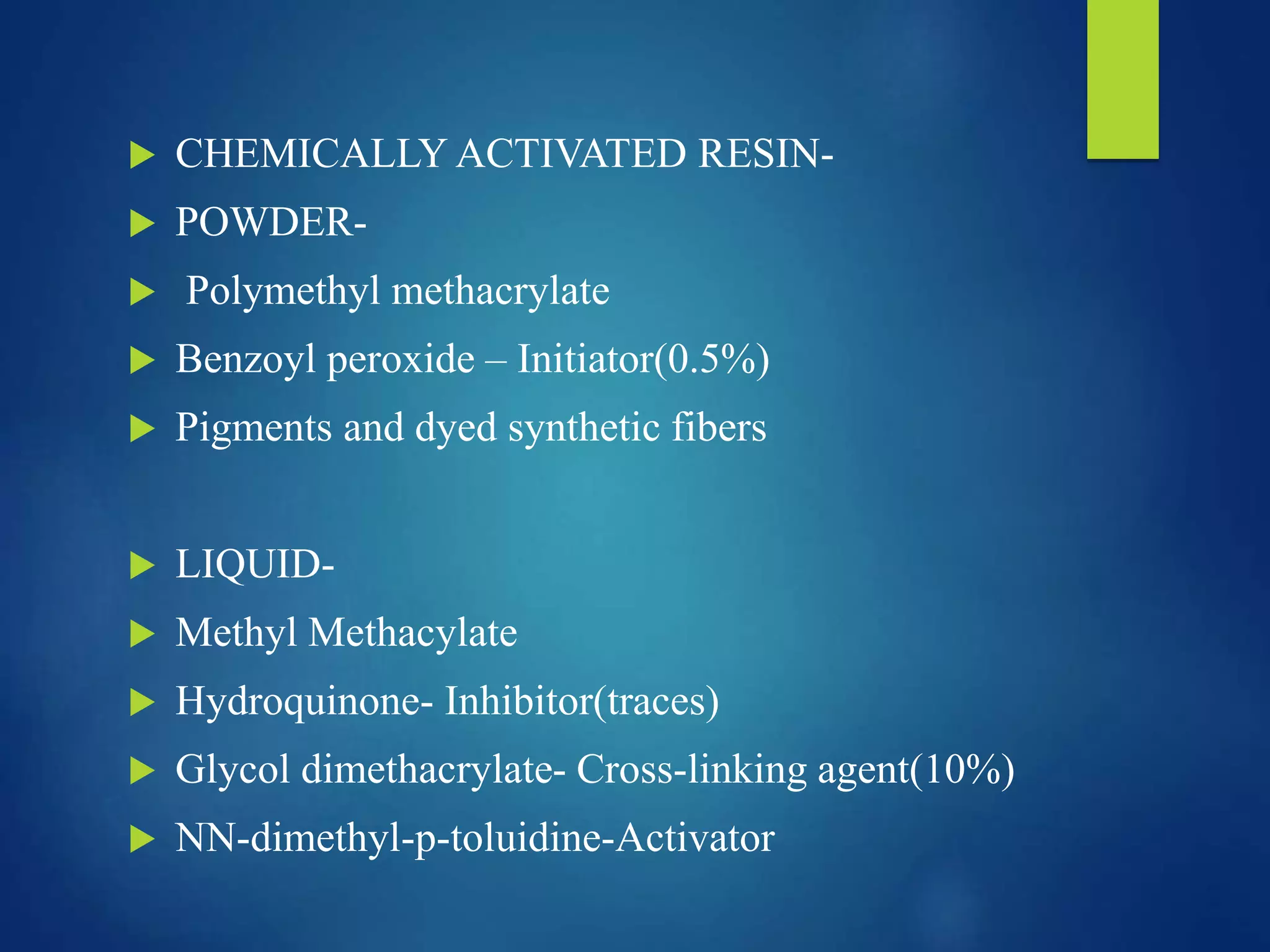 CHEMICALLY ACTIVATED RESIN-

POWDER-

Polymethyl methacrylate

Benzoyl peroxide – Initiator(0.5%)

Pigments and dyed synthetic fibers

LIQUID-

Methyl Methacylate

Hydroquinone- Inhibitor(traces)

Glycol dimethacrylate- Cross-linking agent(10%)

NN-dimethyl-p-toluidine-Activator